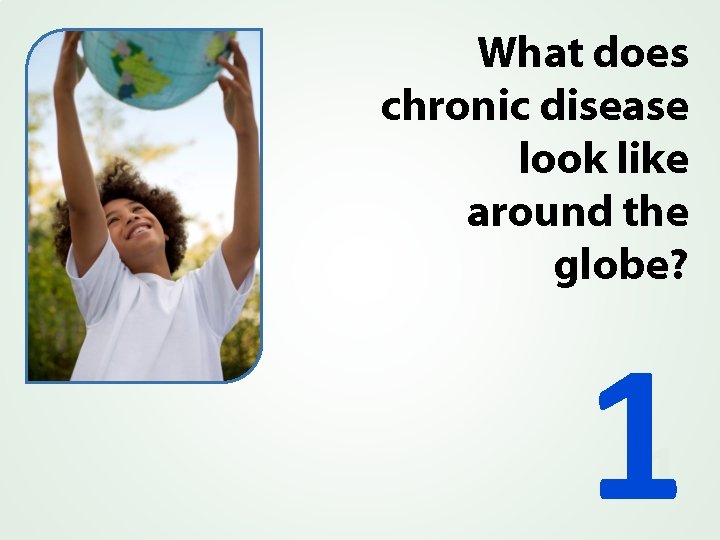 What does chronic disease look like around the globe?

1